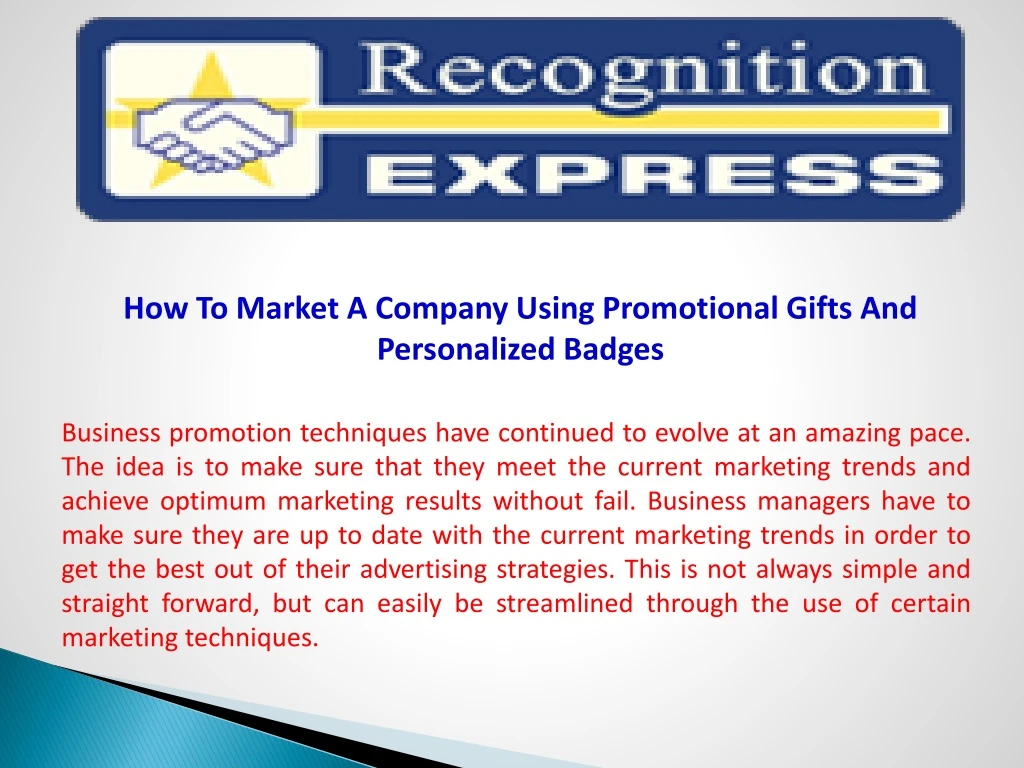 Recognition
EXPRESS

How To Market A Company Using Promotional Gifts And Personalized Badges

Business promotion techniques have continued to evolve at an amazing pace. The idea is to make sure that they meet the current marketing trends and achieve optimum marketing results without fail. Business managers have to make sure they are up to date with the current marketing trends in order to get the best out of their advertising strategies. This is not always simple and straight forward, but can easily be streamlined through the use of certain marketing techniques.